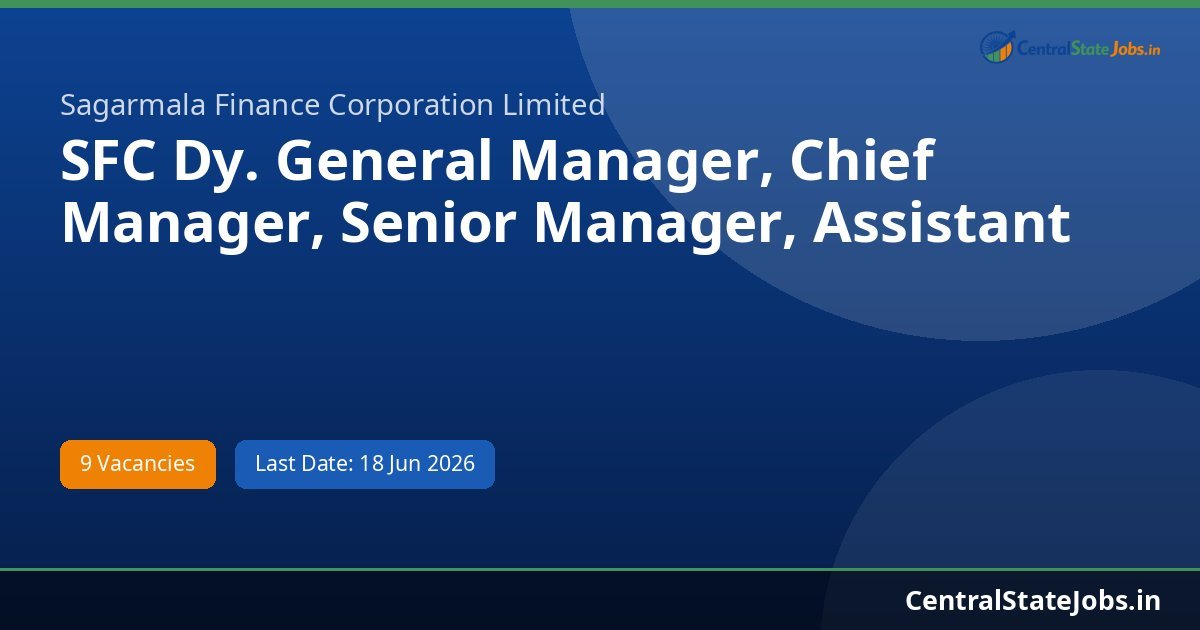 CentralStateJobs.in

Sagarmala Finance Corporation Limited

SFC Dy. General Manager, Chief Manager, Senior Manager, Assistant

9 Vacancies

Last Date: 18 Jun 2026

CentralStateJobs.in